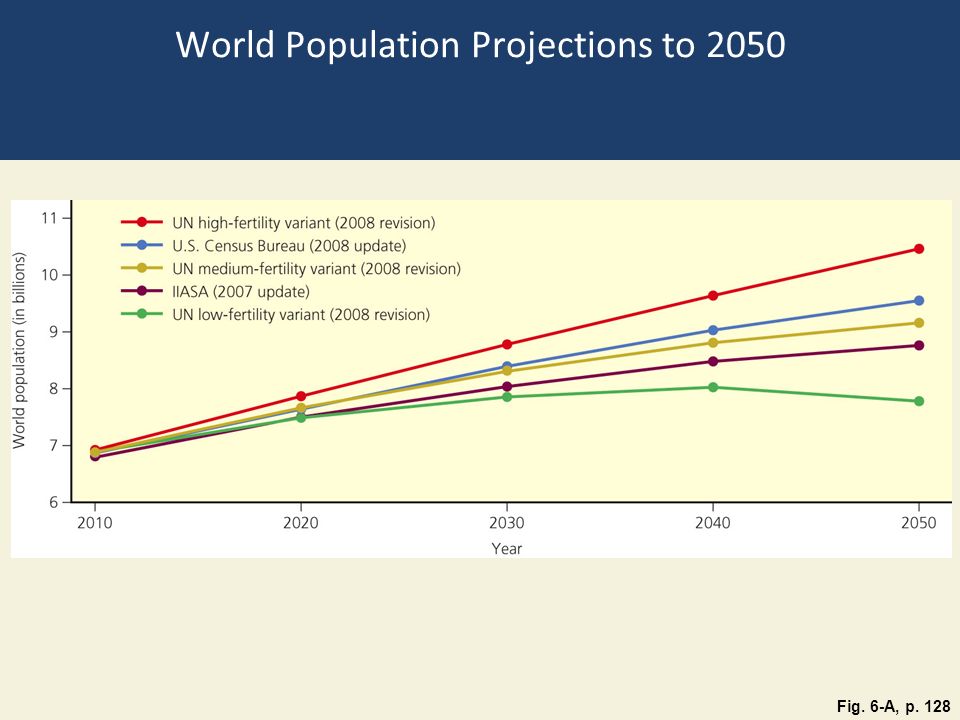 World Population Projections to 2050

UN high-fertility variant (2008 revision)
U.S. Census Bureau (2008 update)
UN medium-fertility variant (2008 revision)
IIASA (2007 update)
UN low-fertility variant (2008 revision)

World population (in billions)

11
10
9
8
7
6

2010
2020
2030
2040
2050

Year

Fig. 6-A, p. 128